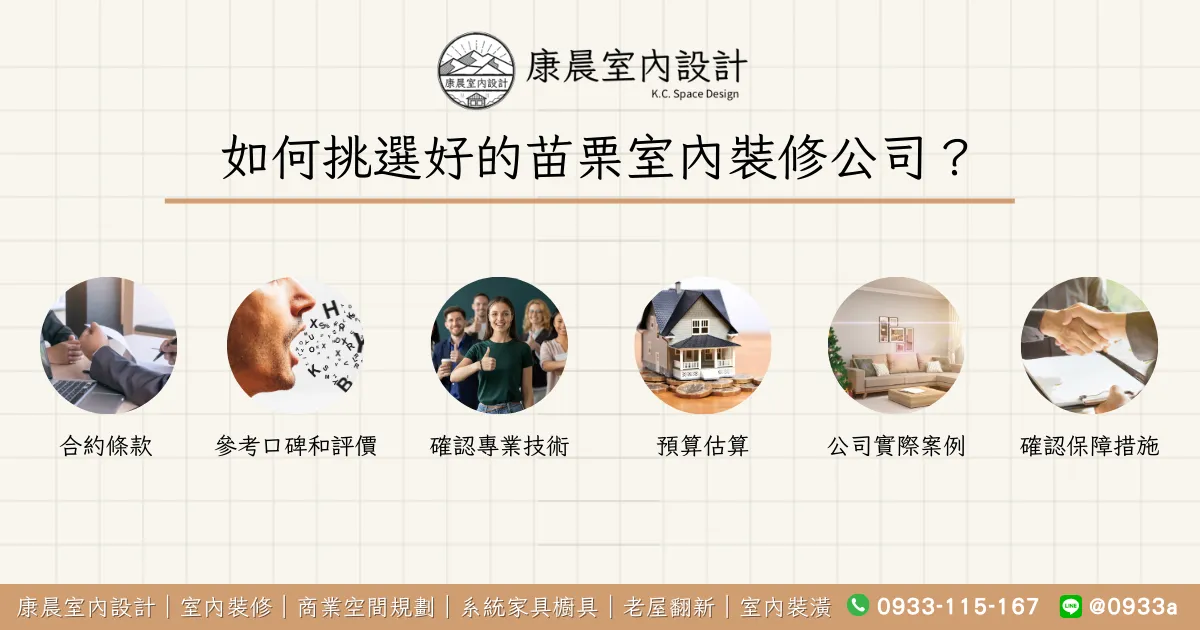 康晨室內設計
康晨室內設計
K.C. Space Design

如何挑選好的苗栗室內裝修公司？

合約條款
參考口碑和評價
確認專業技術
預算估算
公司實際案例
確認保障措施

康晨室內設計｜室內裝修｜商業空間規劃｜系統家具櫥具｜老屋翻新｜室內裝潢 0933-115-167 @0933a